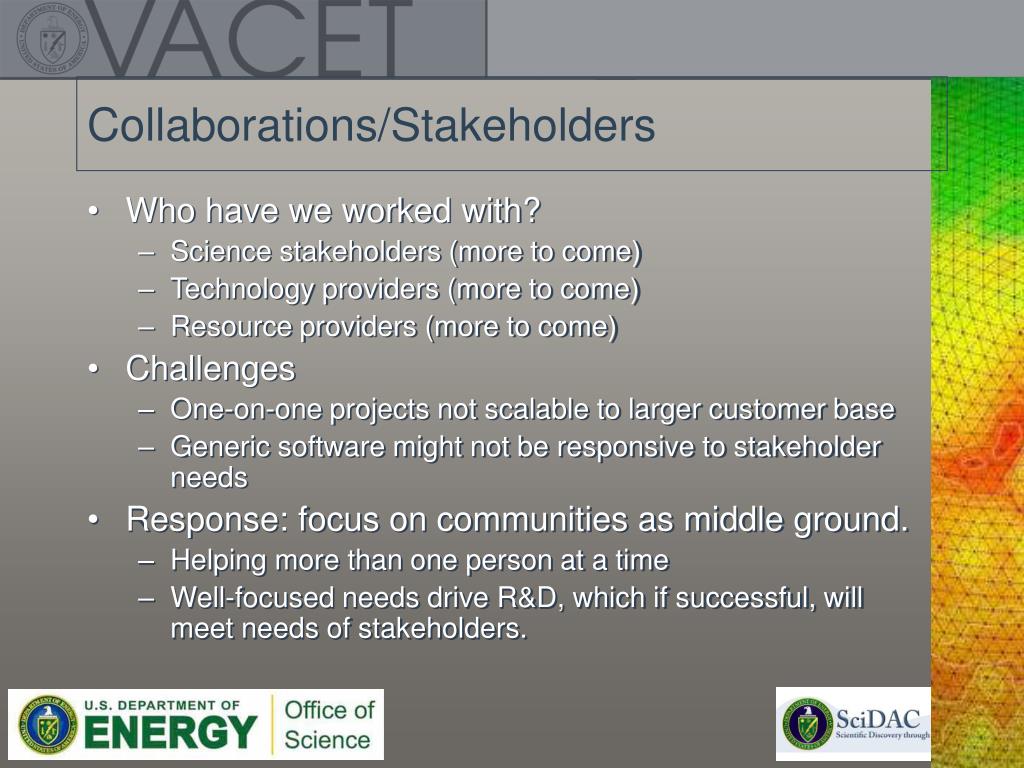 VACET

Collaborations/Stakeholders

• Who have we worked with?
  – Science stakeholders (more to come)
  – Technology providers (more to come)
  – Resource providers (more to come)
• Challenges
  – One-on-one projects not scalable to larger customer base
  – Generic software might not be responsive to stakeholder needs
• Response: focus on communities as middle ground.
  – Helping more than one person at a time
  – Well-focused needs drive R&D, which if successful, will meet needs of stakeholders.

U.S. DEPARTMENT OF ENERGY Office of Science

SciDAC Scientific Discovery through